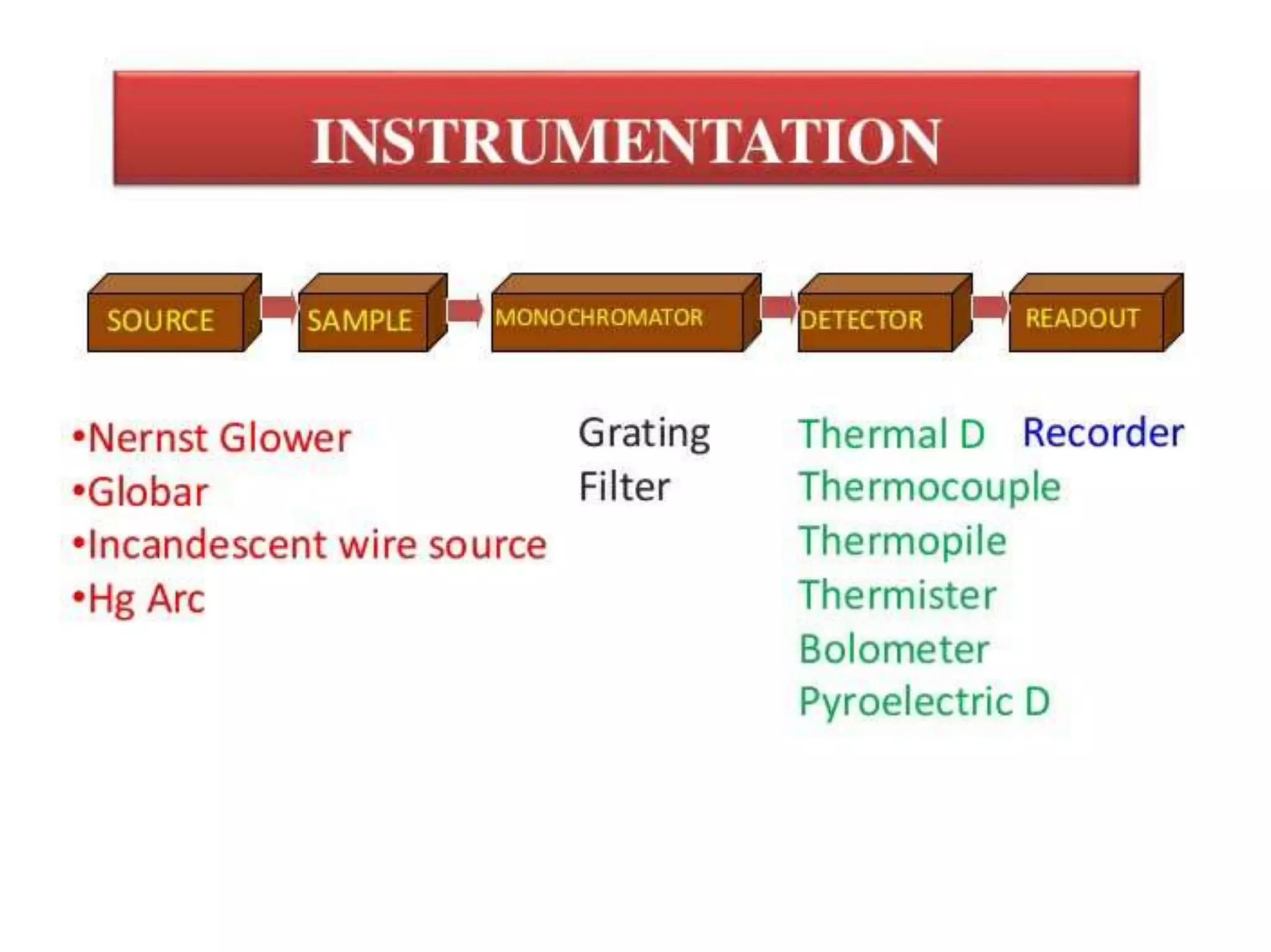 INSTRUMENTATION

SOURCE SAMPLE MONOCHROMATOR DETECTOR READOUT

•Nernst Glower
•Globar
•Incandescent wire source
•Hg Arc

Grating
Filter

Thermal D
Thermocouple
Thermopile
Thermister
Bolometer
Pyroelectric D

Recorder